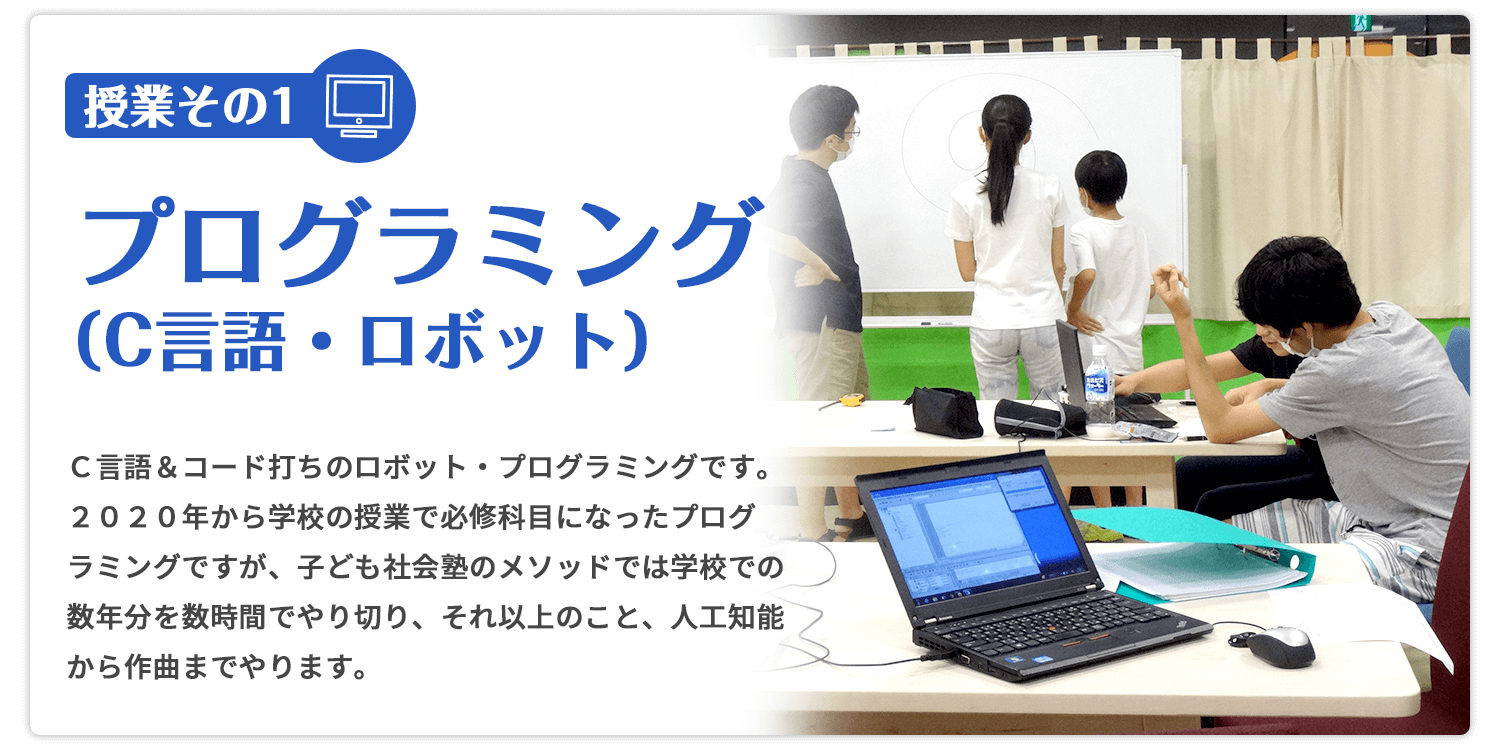 授業その1

プログラミング
(C言語・ロボット)

C言語＆コード打ちのロボット・プログラミングです。２０２０年から学校の授業で必修科目になったプログラミングですが、子ども社会塾のメソッドでは学校での数年分を数時間でやり切り、それ以上のこと、人工知能から作曲までやります。